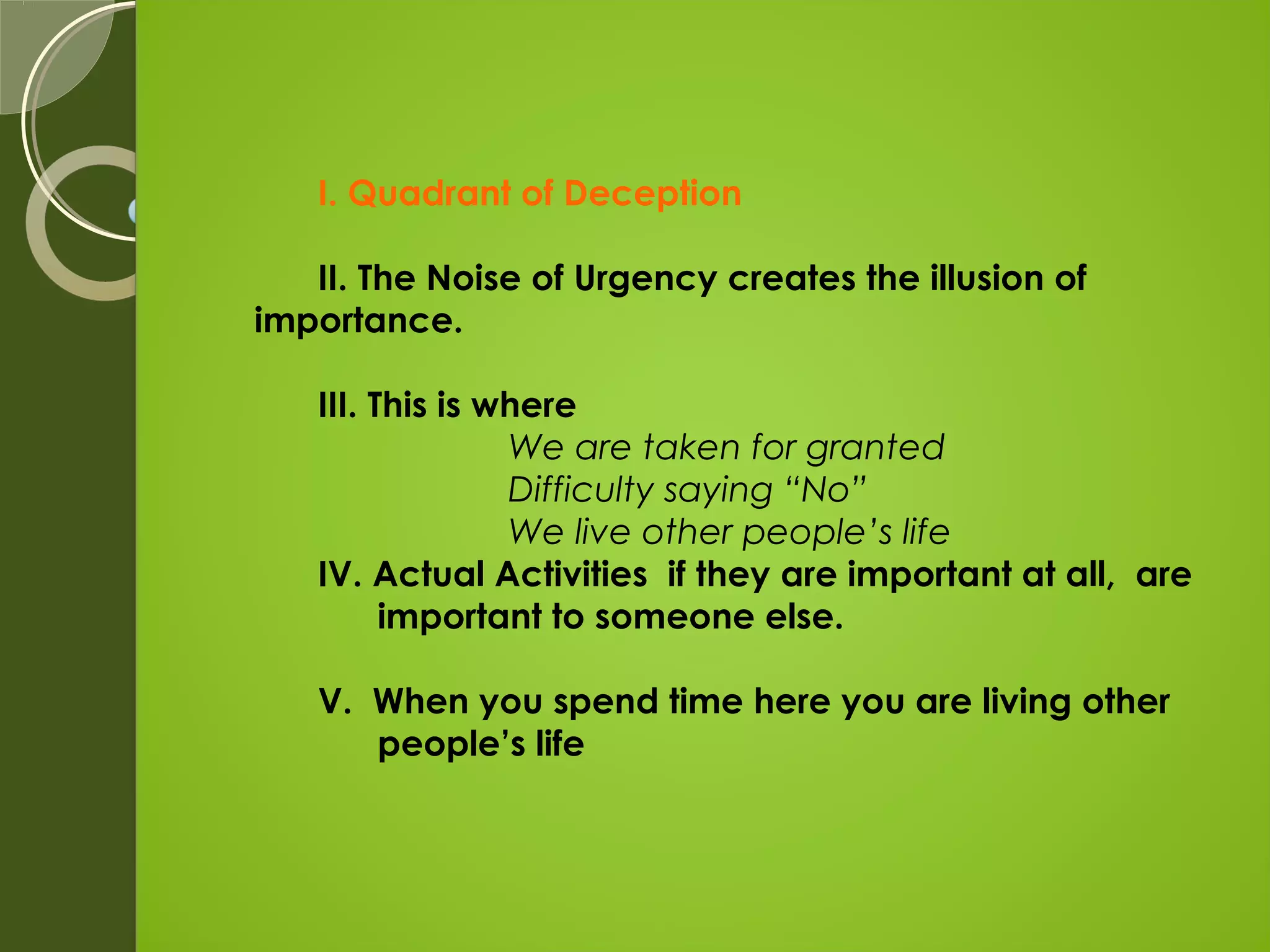 I. Quadrant of Deception

II. The Noise of Urgency creates the illusion of importance.

III. This is where
We are taken for granted
Difficulty saying “No”
We live other people’s life
IV. Actual Activities if they are important at all, are important to someone else.

V. When you spend time here you are living other people’s life